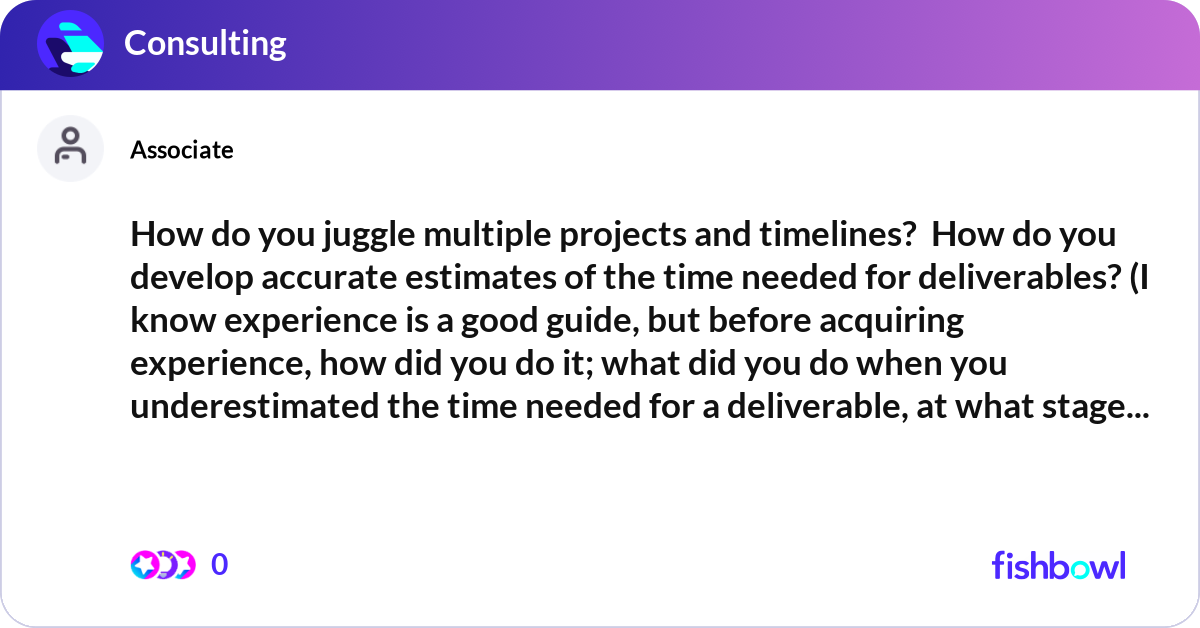 Consulting

Associate

How do you juggle multiple projects and timelines? How do you develop accurate estimates of the time needed for deliverables? (I know experience is a good guide, but before acquiring experience, how did you do it; what did you do when you underestimated the time needed for a deliverable, at what stage...

0

fishbowl